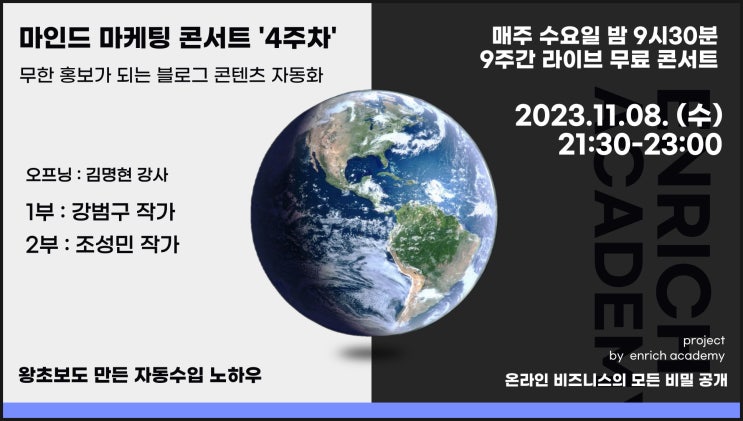 마인드 마케팅 콘서트 '4주차'

무한 홍보가 되는 블로그 콘텐츠 자동화

오프닝 : 김명현 강사

1부 : 강범구 작가

2부 : 조성민 작가

왕초보도 만든 자동수입 노하우

매주 수요일 밤 9시30분
9주간 라이브 무료 콘서트

2023.11.08. (수)
21:30-23:00

ENRICH ACADEMY

project
by enrich academy

온라인 비즈니스의 모든 비밀 공개